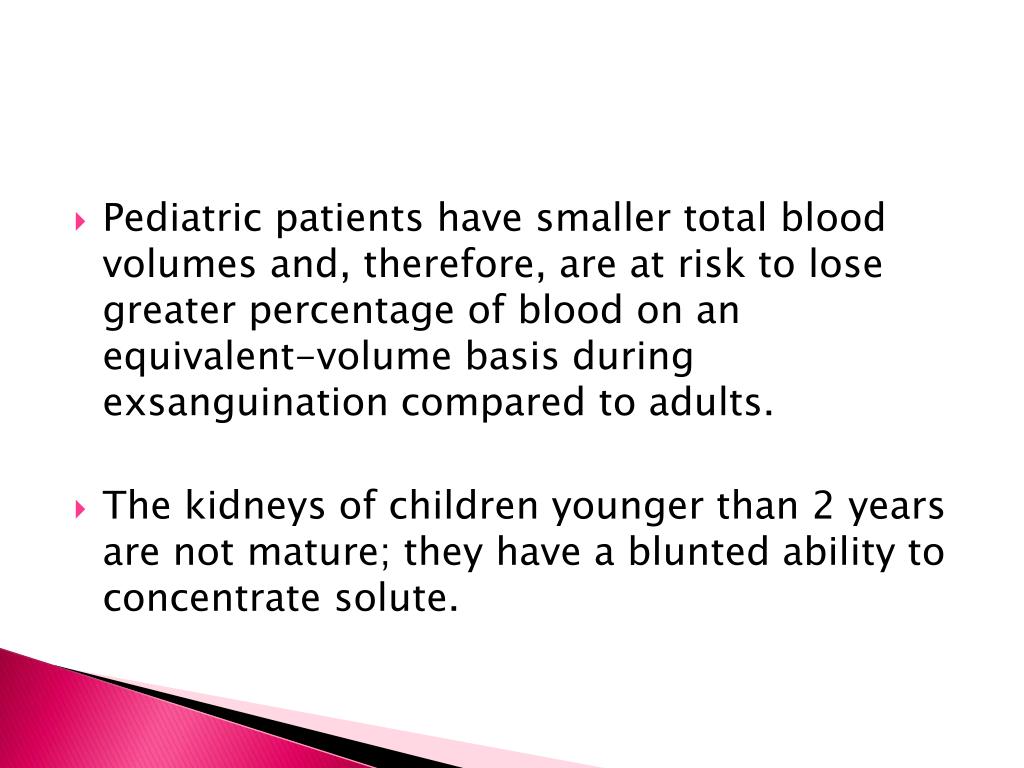 Pediatric patients have smaller total blood volumes and, therefore, are at risk to lose greater percentage of blood on an equivalent-volume basis during exsanguination compared to adults.

The kidneys of children younger than 2 years are not mature; they have a blunted ability to concentrate solute.